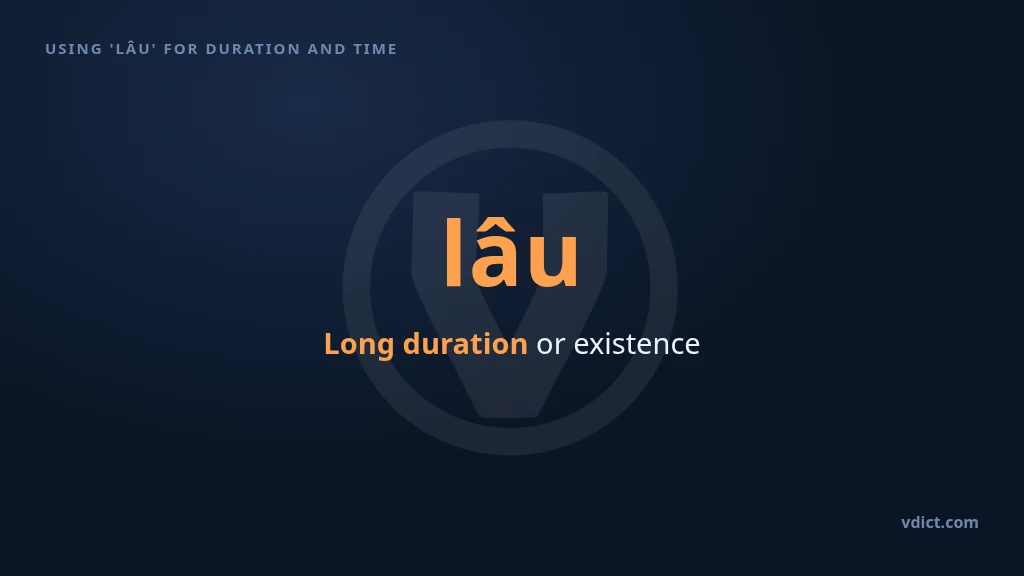 USING 'LÂU' FOR DURATION AND TIME

lâu

Long duration or existence

vdict.com